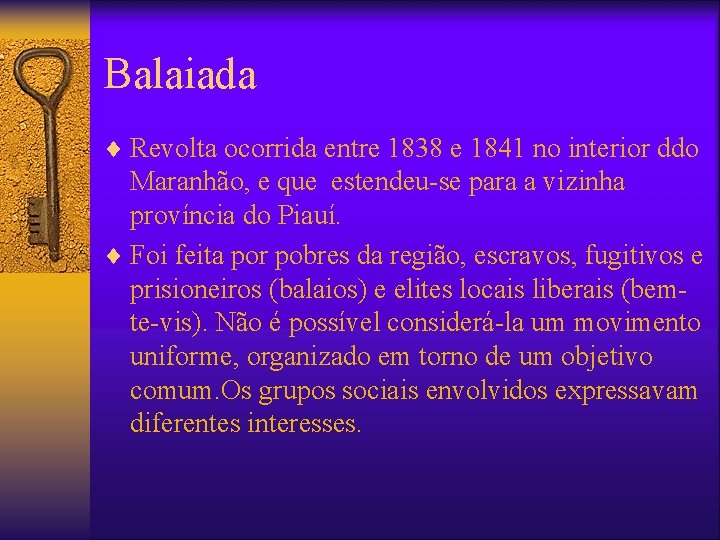 Balaiada

♦ Revolta ocorrida entre 1838 e 1841 no interior ddo Maranhão, e que estendeu-se para a vizinha província do Piauí.

♦ Foi feita por pobres da região, escravos, fugitivos e prisioneiros (balaios) e elites locais liberais (bem-te-vis). Não é possível considerá-la um movimento uniforme, organizado em torno de um objetivo comum.Os grupos sociais envolvidos expressavam diferentes interesses.